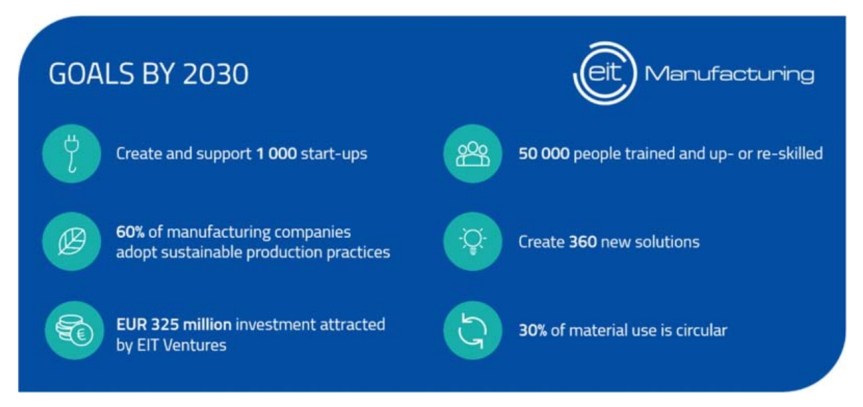 GOALS BY 2030

eit Manufacturing

Create and support 1 000 start-ups

60% of manufacturing companies adopt sustainable production practices

EUR 325 million investment attracted by EIT Ventures

50 000 people trained and up- or re-skilled

Create 360 new solutions

30% of material use is circular